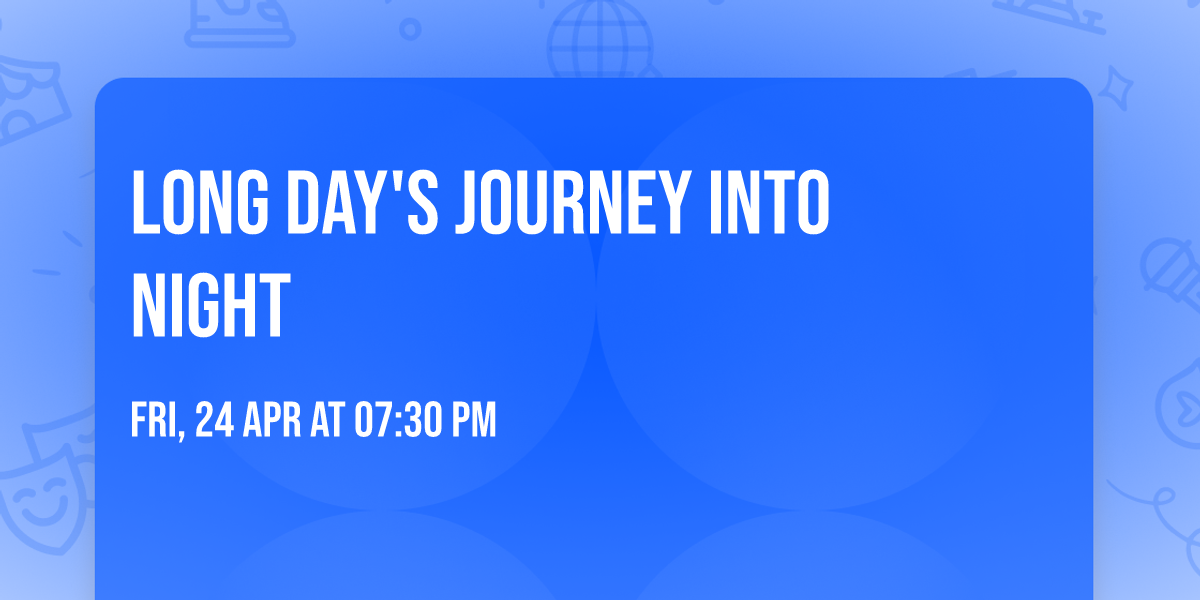 LONG DAY'S JOURNEY INTO NIGHT

FRI, 24 APR AT 07:30 PM